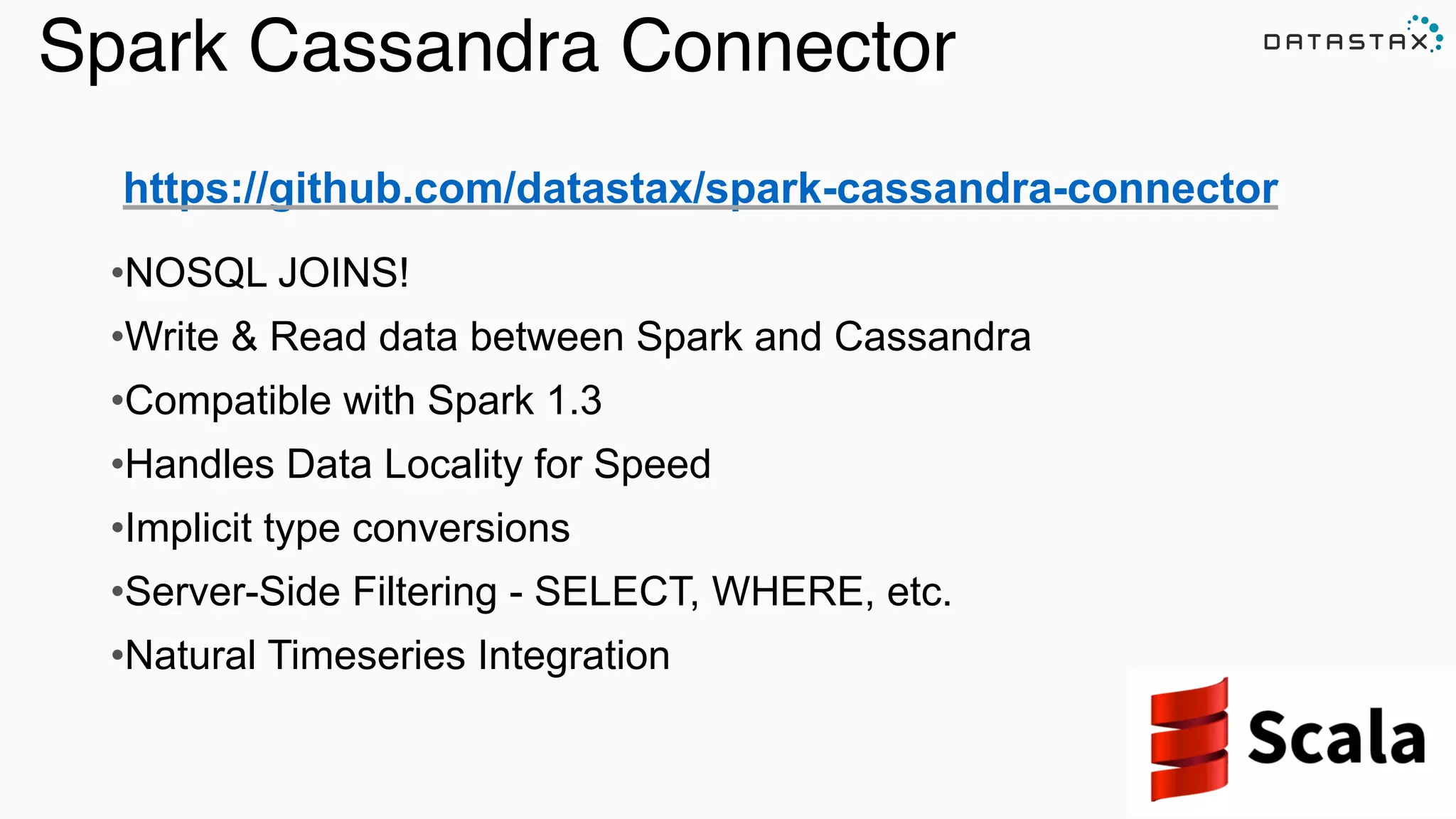 Spark Cassandra Connector

DATASTAX

https://github.com/datastax/spark-cassandra-connector

•NOSQL JOINS!

•Write & Read data between Spark and Cassandra

•Compatible with Spark 1.3

•Handles Data Locality for Speed

•Implicit type conversions

•Server-Side Filtering - SELECT, WHERE, etc.

•Natural Timeseries Integration

Scala